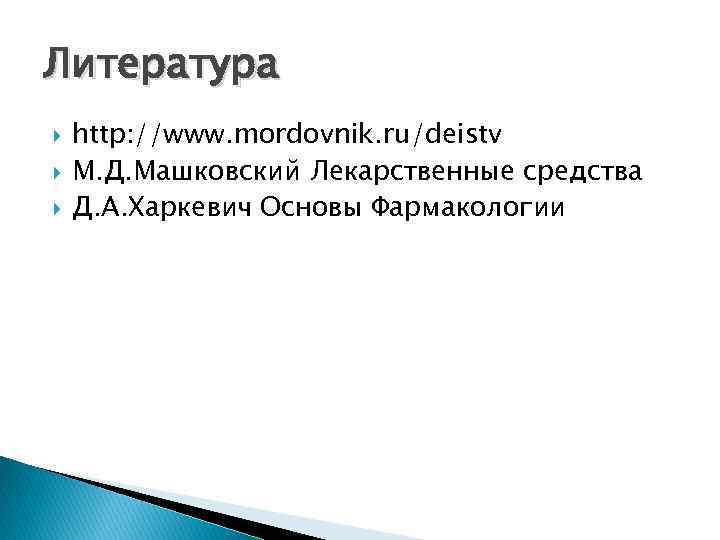 Литература

http://www.mordovnik.ru/deistv
М.Д.Машковский Лекарственные средства
Д.А.Харкевич Основы Фармакологии